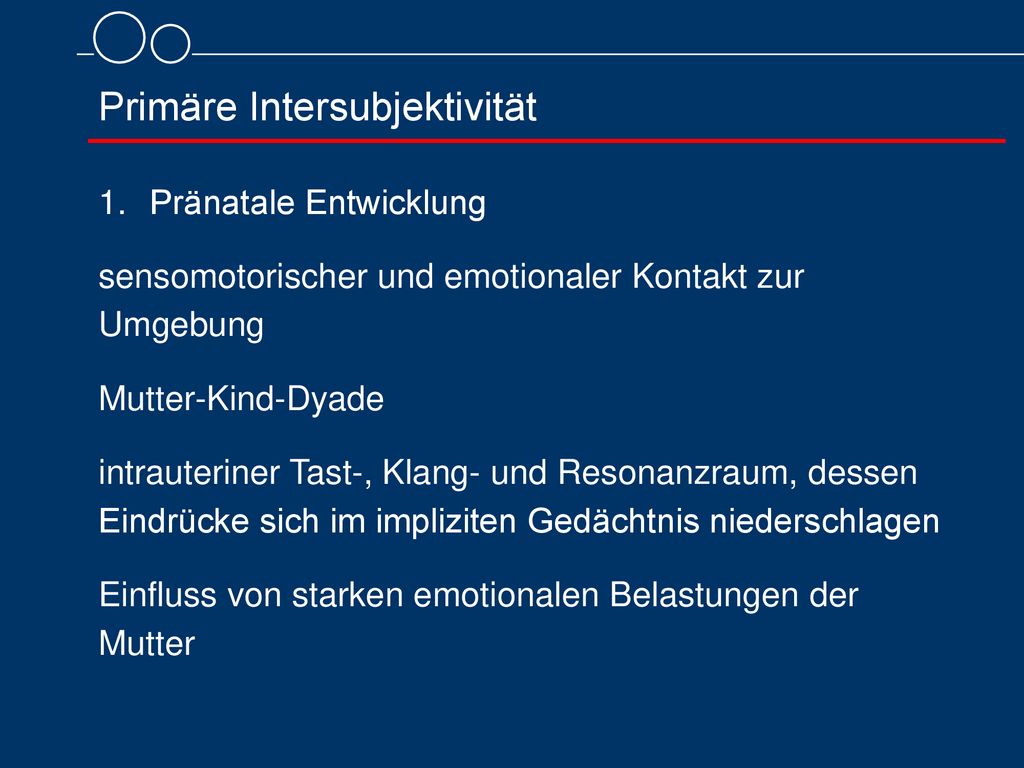 Primäre Intersubjektivität

1. Pränatale Entwicklung

sensomotorischer und emotionaler Kontakt zur Umgebung

Mutter-Kind-Dyade

intrauteriner Tast-, Klang- und Resonanzraum, dessen Eindrücke sich im impliziten Gedächtnis niederschlagen

Einfluss von starken emotionalen Belastungen der Mutter